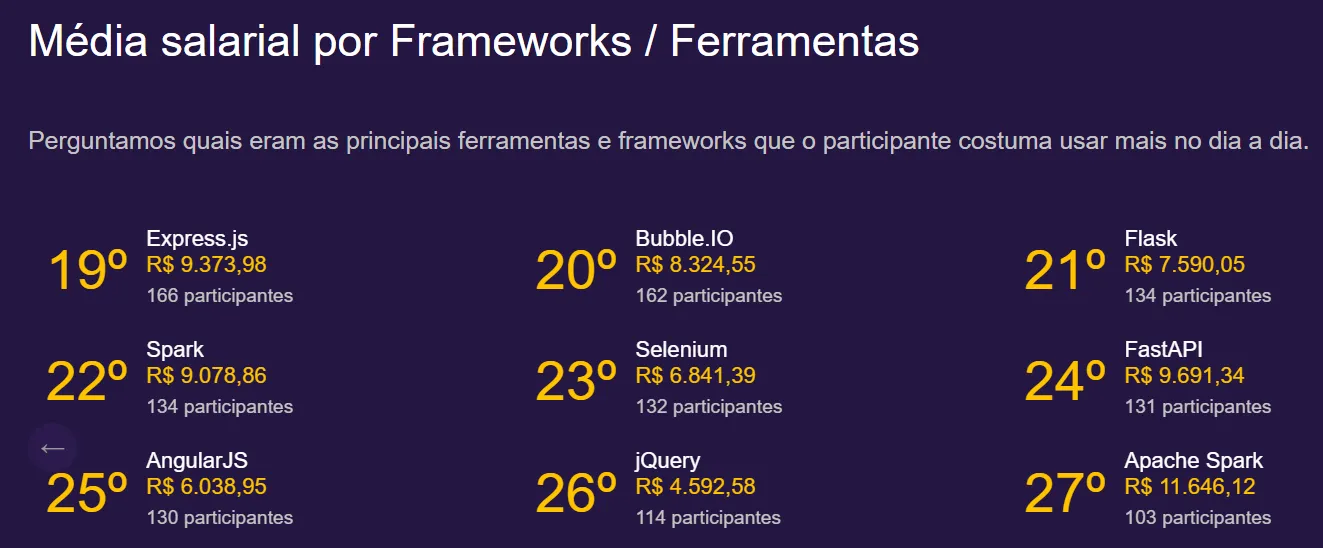 Média salarial por Frameworks / Ferramentas

Perguntamos quais eram as principais ferramentas e frameworks que o participante costuma usar mais no dia a dia.

19º Express.js R$ 9.373,98 166 participantes

20º Bubble.IO R$ 8.324,55 162 participantes

21º Flask R$ 7.590,05 134 participantes

22º Spark R$ 9.078,86 134 participantes

23º Selenium R$ 6.841,39 132 participantes

24º FastAPI R$ 9.691,34 131 participantes

←

25º AngularJS R$ 6.038,95 130 participantes

26º jQuery R$ 4.592,58 114 participantes

27º Apache Spark R$ 11.646,12 103 participantes